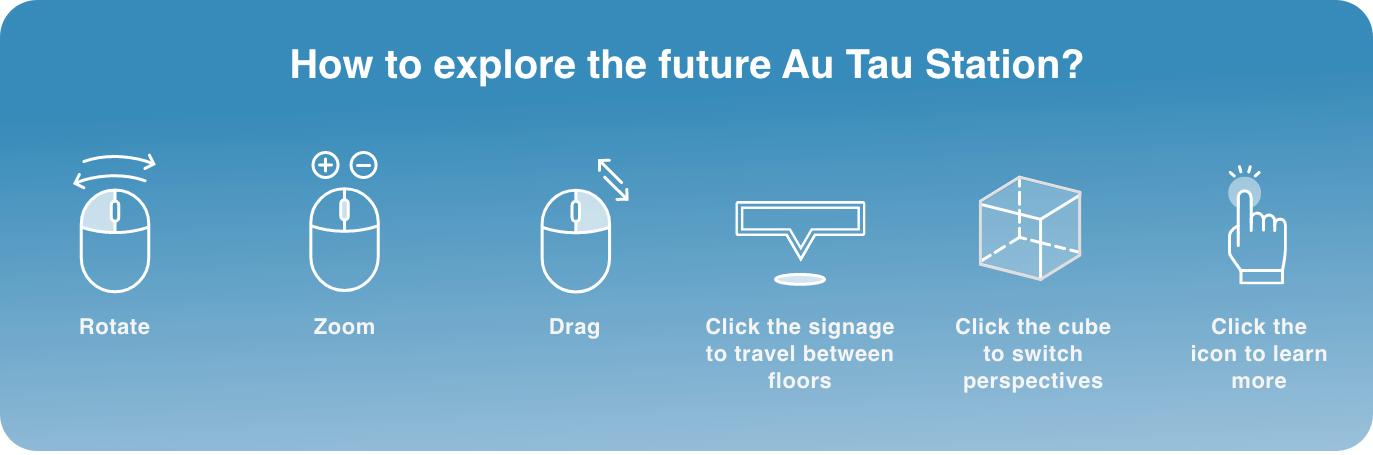 How to explore the future Au Tau Station?

Rotate

Zoom

Drag

Click the signage to travel between floors

Click the cube to switch perspectives

Click the icon to learn more